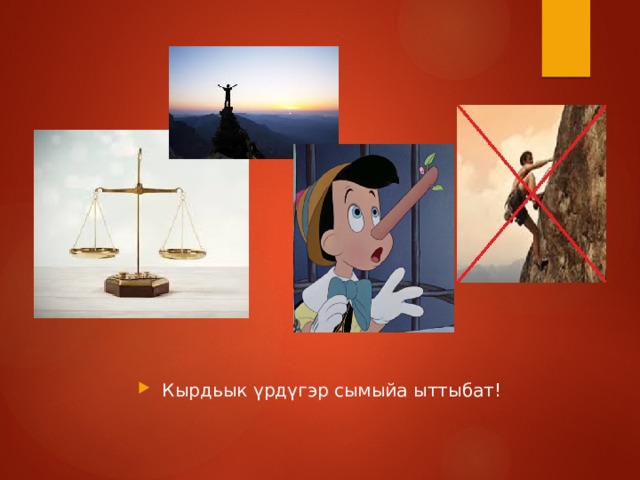 Кырдьык үрдүгэр сымыйа ыттыбат!